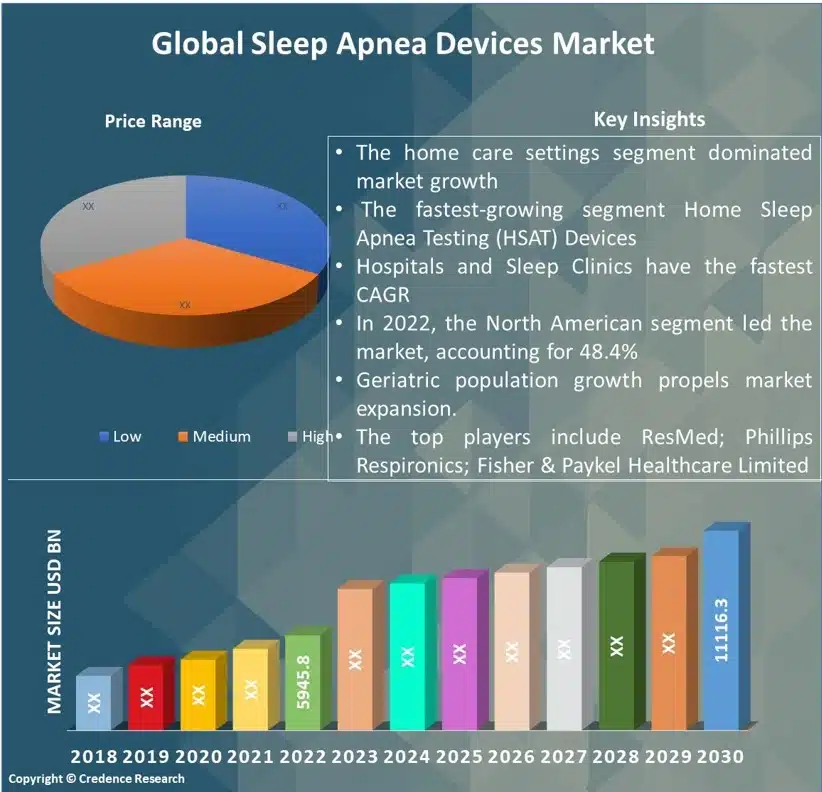 Global Sleep Apnea Devices Market

Price Range

XX
XX
XX

Low Medium High

Key Insights

• The home care settings segment dominated market growth
• The fastest-growing segment Home Sleep Apnea Testing (HSAT) Devices
• Hospitals and Sleep Clinics have the fastest CAGR
• In 2022, the North American segment led the market, accounting for 48.4%
• Geriatric population growth propels market expansion.
• The top players include ResMed; Phillips Respironics; Fisher & Paykel Healthcare Limited

MARKET SIZE USD BN

XX XX XX XX 5945.8 XX XX XX XX XX XX XX 11116.3

2018 2019 2020 2021 2022 2023 2024 2025 2026 2027 2028 2029 2030

Copyright © Credence Research